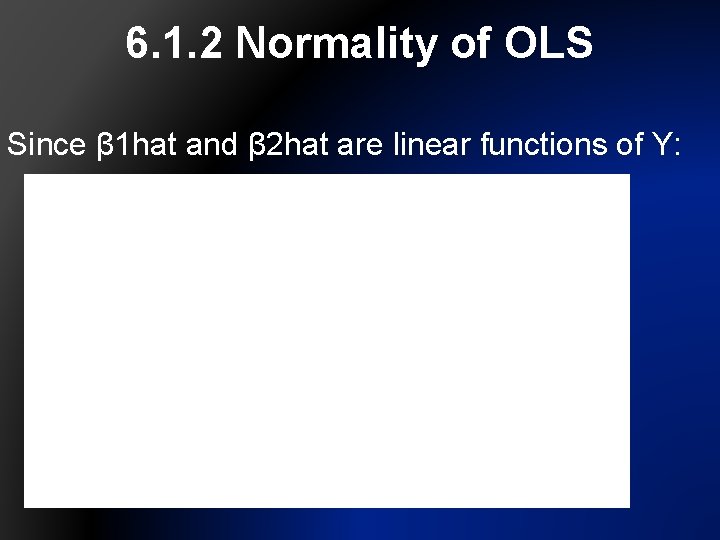 6.1.2 Normality of OLS

Since β1hat and β2hat are linear functions of Y: